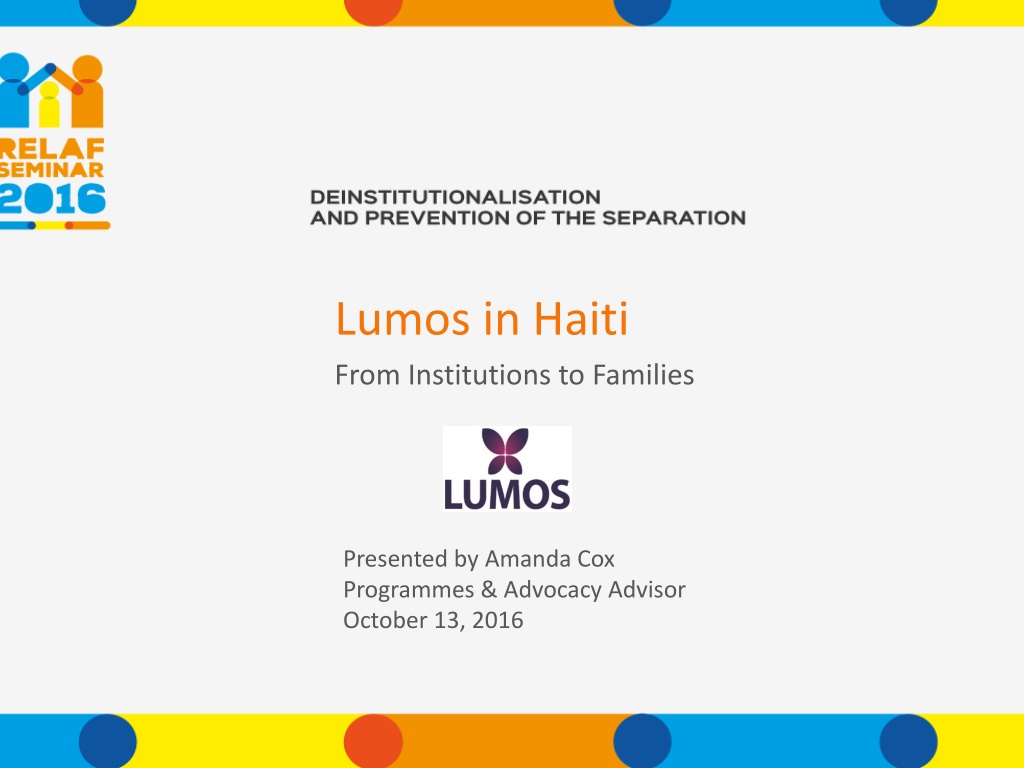 RELAF
SEMINAR
2016

DEINSTITUTIONALISATION
AND PREVENTION OF THE SEPARATION

Lumos in Haiti

From Institutions to Families

LUMOS

Presented by Amanda Cox
Programmes & Advocacy Advisor
October 13, 2016